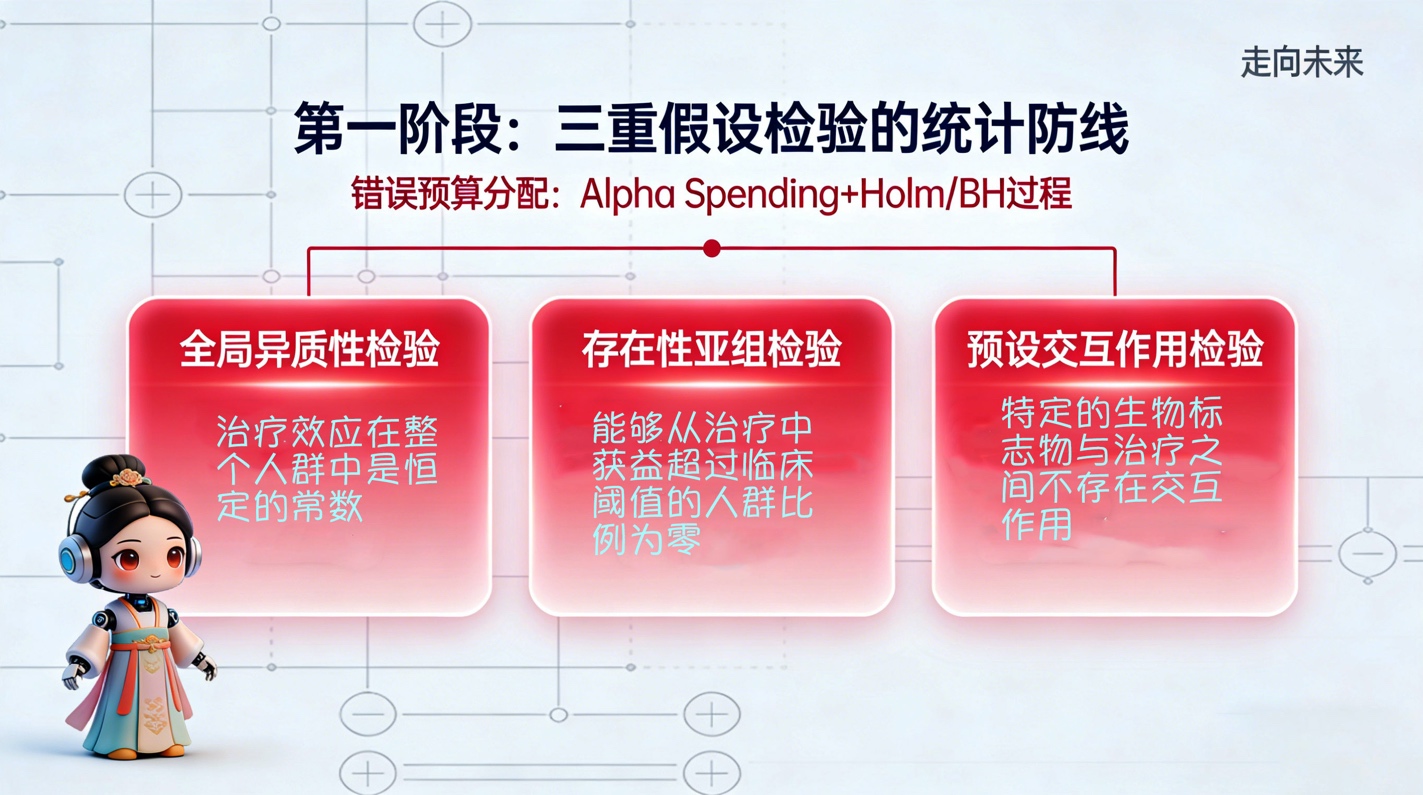 走向未来

第一阶段：三重假设检验的统计防线

错误预算分配：Alpha Spending+Holm/BH过程

全局异质性检验

治疗效应在整个人群中是恒定的常数

存在性亚组检验

能够从治疗中获益超过临床阈值的人群比例为零

预设交互作用检验

特定的生物标志物与治疗之间不存在交互作用